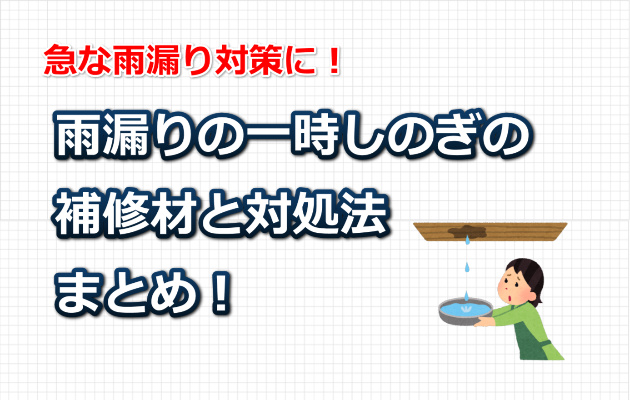 急な雨漏り対策に！

雨漏りの一時しのぎの補修材と対処法まとめ！